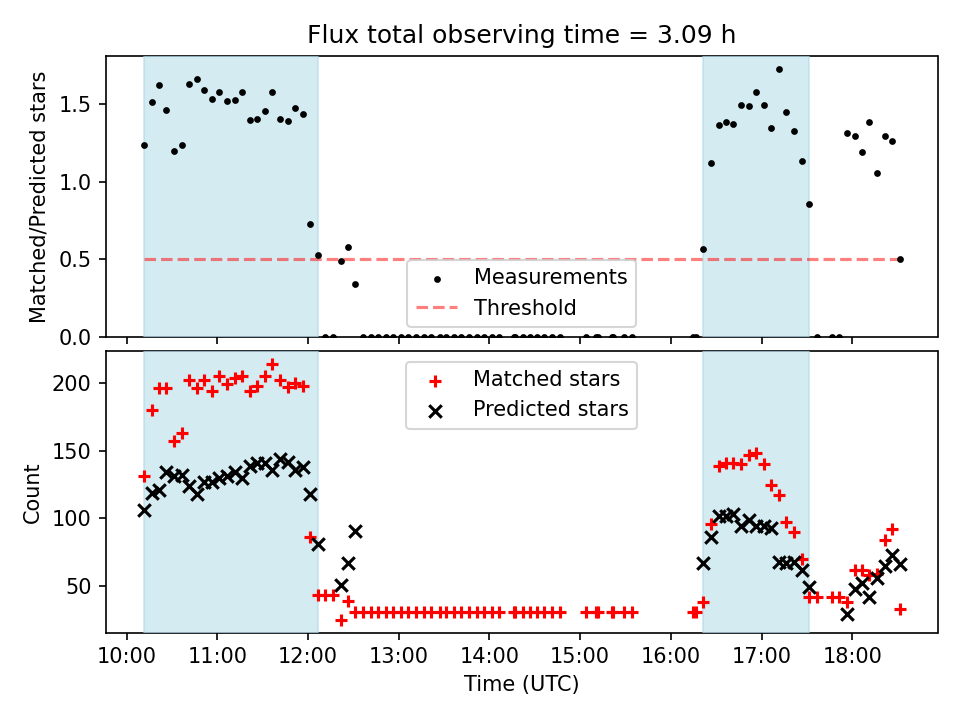 Flux total observing time = 3.09 h

Matched/Predicted stars

1.5
1.0
0.5
0.0

Measurements
Threshold

Count

200
150
100
50

Matched stars
Predicted stars

10:00
11:00
12:00
13:00
14:00
15:00
16:00
17:00
18:00

Time (UTC)